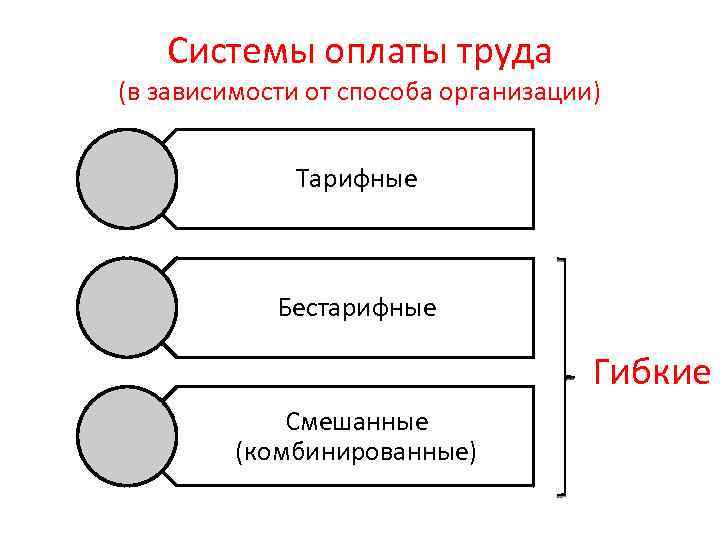 Системы оплаты труда
(в зависимости от способа организации)

Тарифные

Бестарифные

Смешанные (комбинированные)

Гибкие